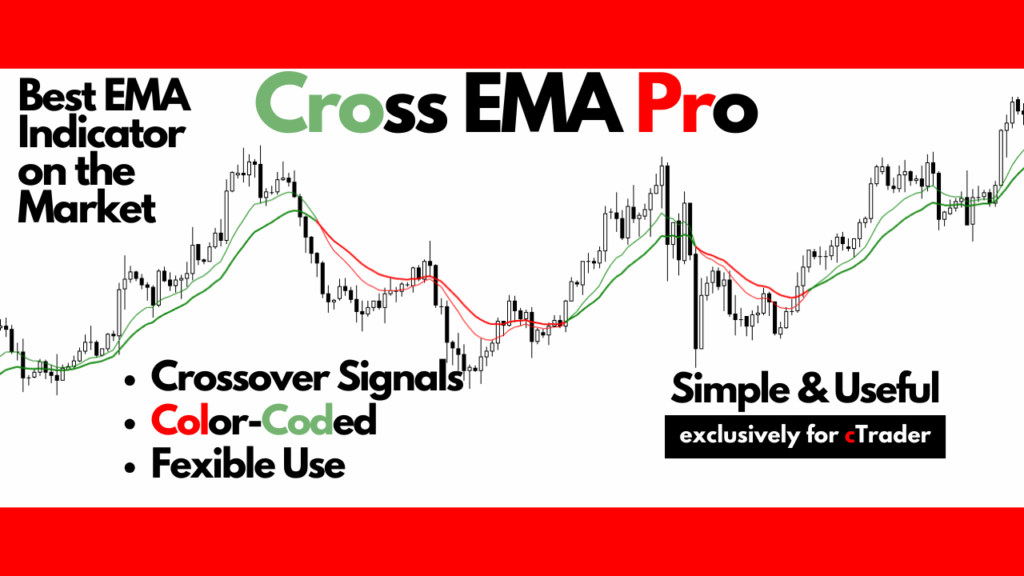 Best EMA Indicator on the Market

Cross EMA Pro

• Crossover Signals
• Color-Coded
• Fexible Use

Simple & Useful
exclusively for cTrader